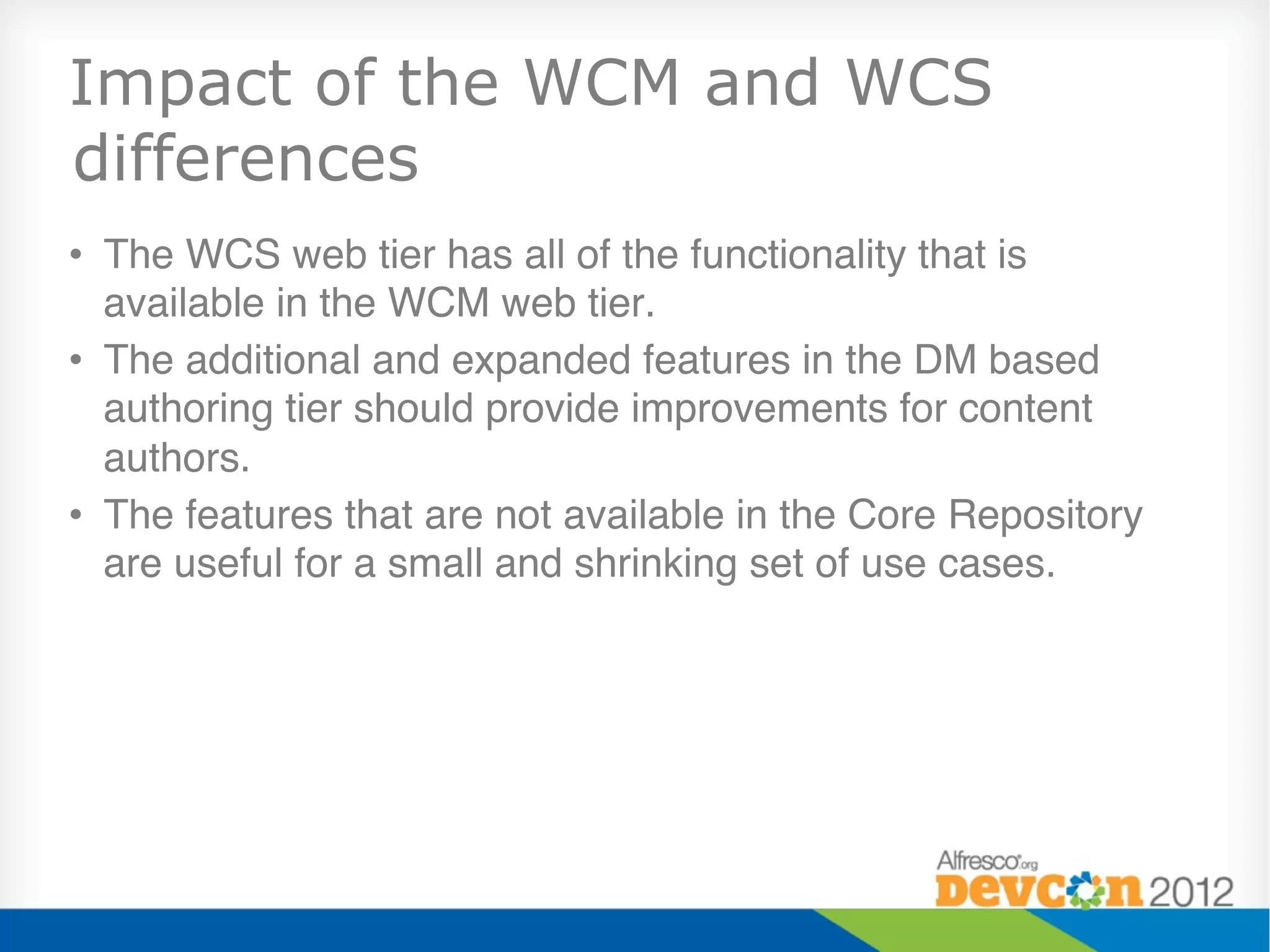 Impact of the WCM and WCS differences

• The WCS web tier has all of the functionality that is available in the WCM web tier.
• The additional and expanded features in the DM based authoring tier should provide improvements for content authors.
• The features that are not available in the Core Repository are useful for a small and shrinking set of use cases.

Alfresco.org
Devcon 2012